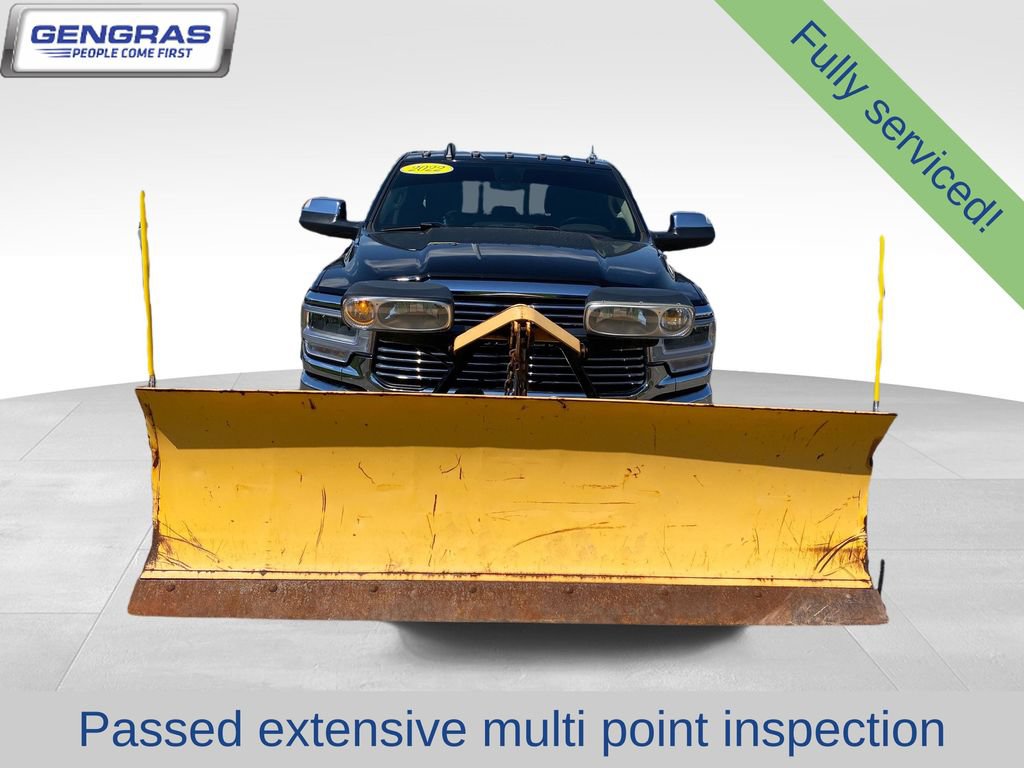 GENGRAS
PEOPLE COME FIRST

Fully serviced!

2022

Passed extensive multi point inspection